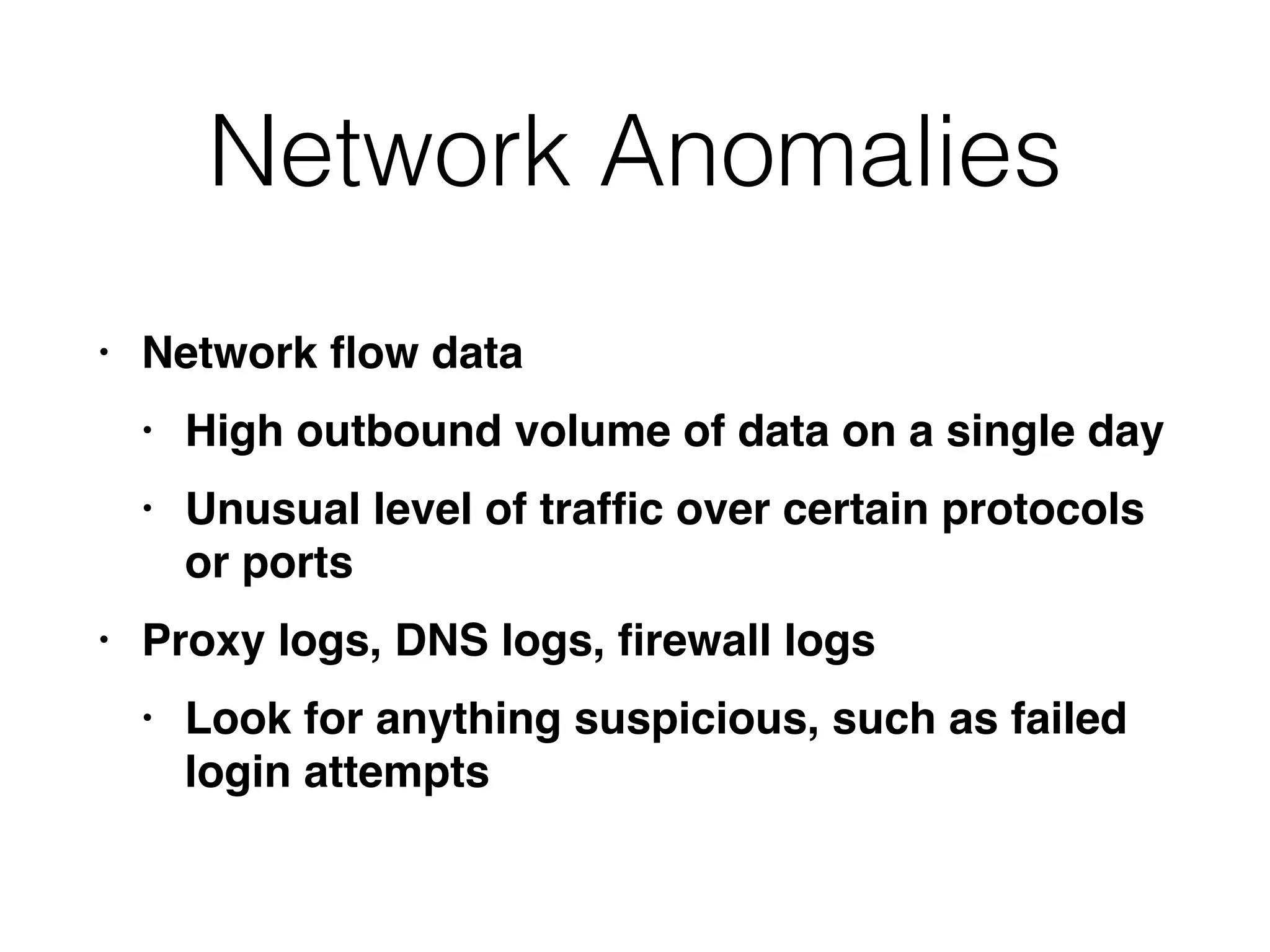 Network Anomalies

• Network flow data

  • High outbound volume of data on a single day

  • Unusual level of traffic over certain protocols or ports

• Proxy logs, DNS logs, firewall logs

  • Look for anything suspicious, such as failed login attempts